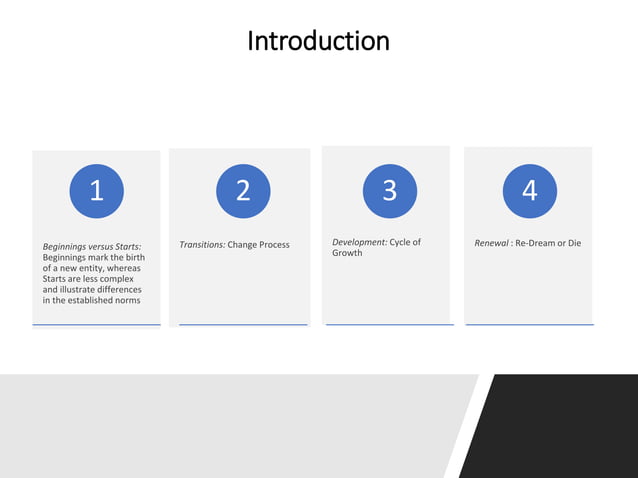 Introduction

1

Beginnings versus Starts: Beginnings mark the birth of a new entity, whereas Starts are less complex and illustrate differences in the established norms

2

Transitions: Change Process

3

Development: Cycle of Growth

4

Renewal : Re-Dream or Die